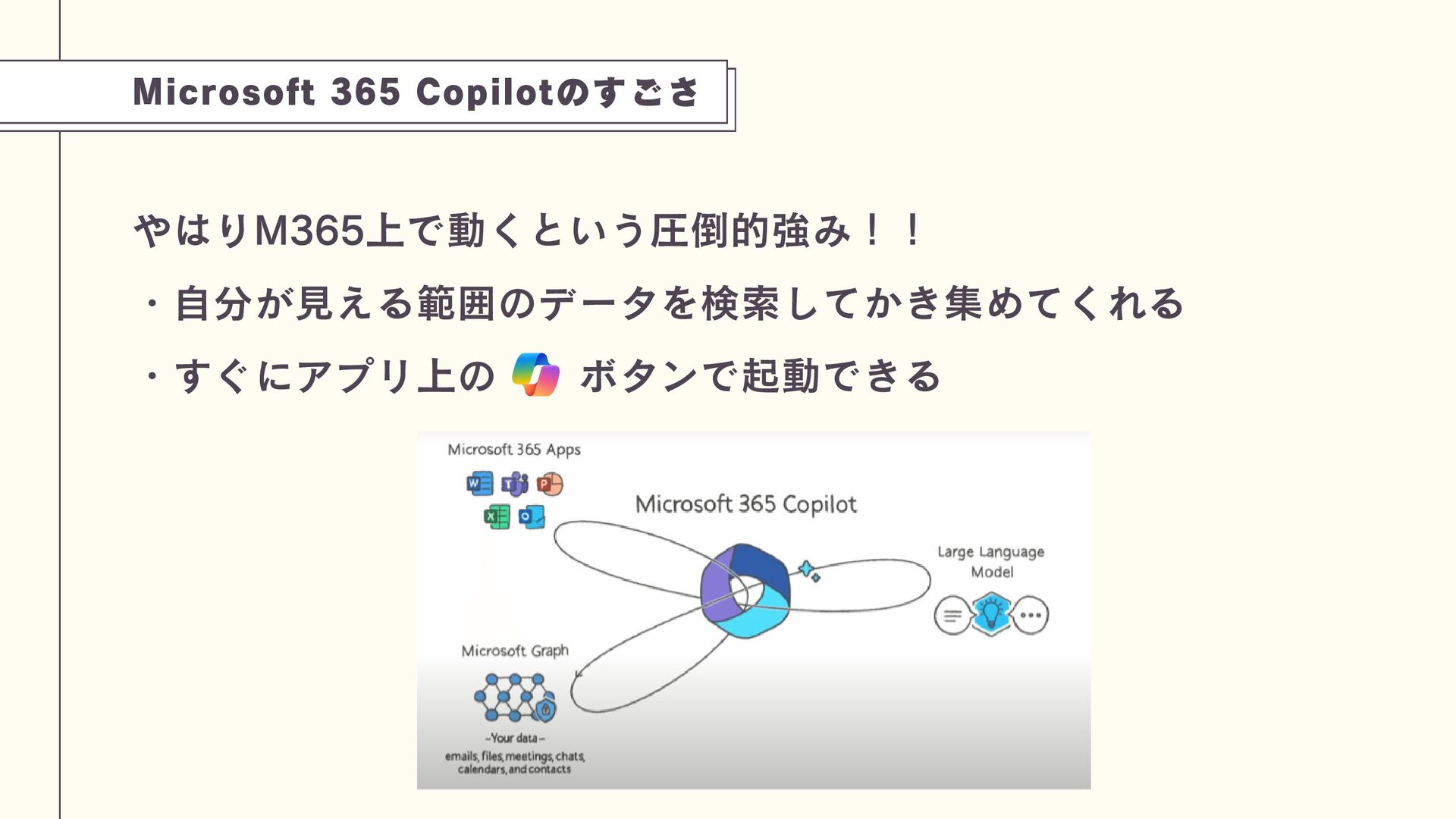 Microsoft 365 Copilotのすごさ

やはりM365上で動くという圧倒的強み！！

・自分が見える範囲のデータを検索してかき集めてくれる

・すぐにアプリ上の ボタンで起動できる

Microsoft 365 Apps

Microsoft 365 Copilot

Large Language Model

Microsoft Graph

–Your data–
emails, files, meetings, chats, calendars, and contacts